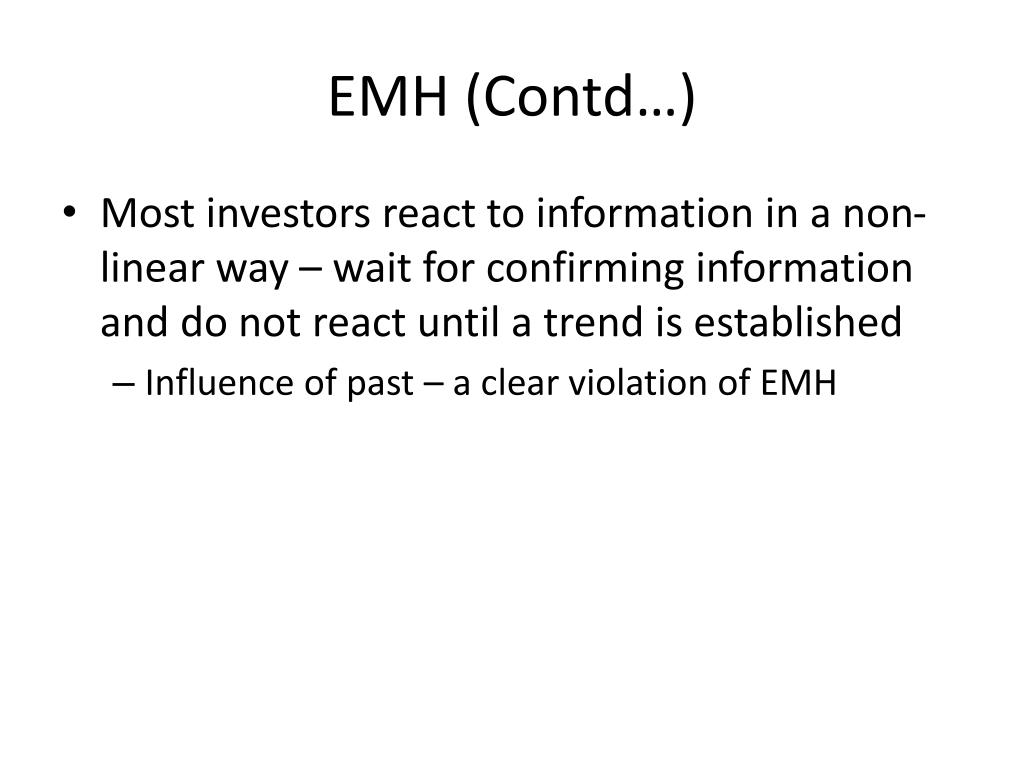 EMH (Contd…)

• Most investors react to information in a non-linear way – wait for confirming information and do not react until a trend is established

– Influence of past – a clear violation of EMH